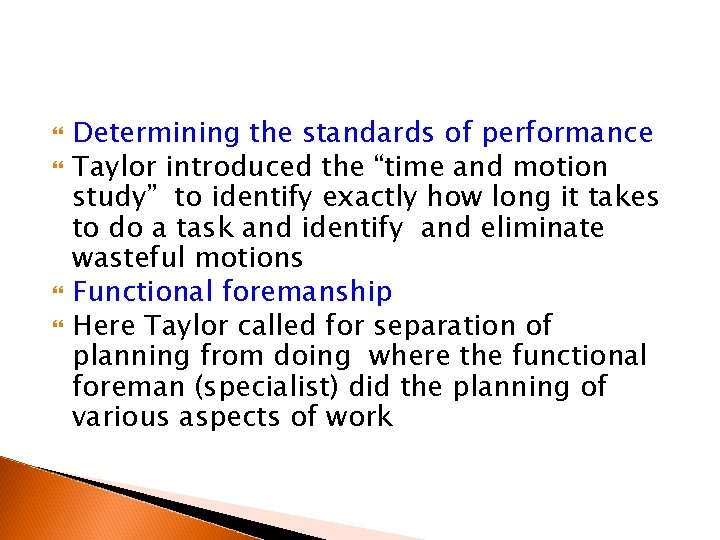 Determining the standards of performance

Taylor introduced the “time and motion study” to identify exactly how long it takes to do a task and identify and eliminate wasteful motions

Functional foremanship

Here Taylor called for separation of planning from doing where the functional foreman (specialist) did the planning of various aspects of work